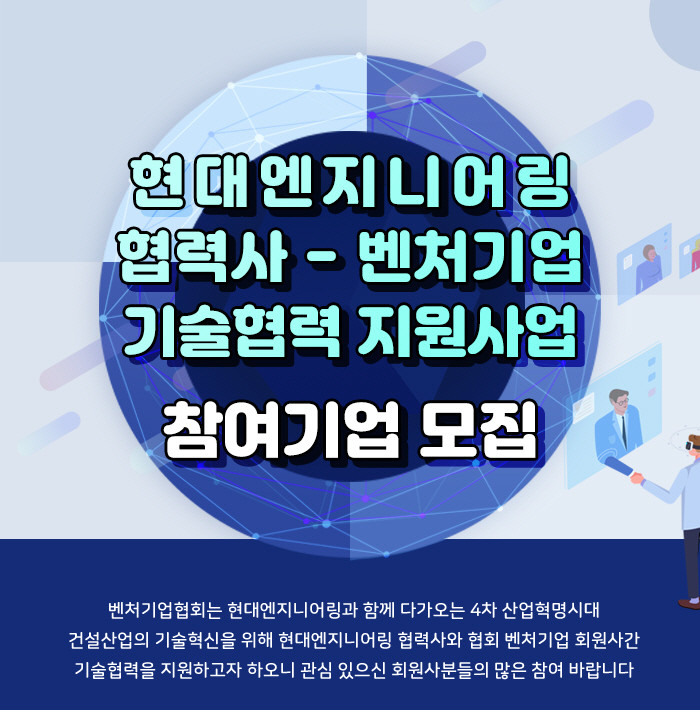 현대엔지니어링
협력사 - 벤처기업
기술협력 지원사업

참여기업 모집

벤처기업협회는 현대엔지니어링과 함께 다가오는 4차 산업혁명시대 건설산업의 기술혁신을 위해 현대엔지니어링 협력사와 협회 벤처기업 회원사간 기술협력을 지원하고자 하오니 관심 있으신 회원사분들의 많은 참여 바랍니다